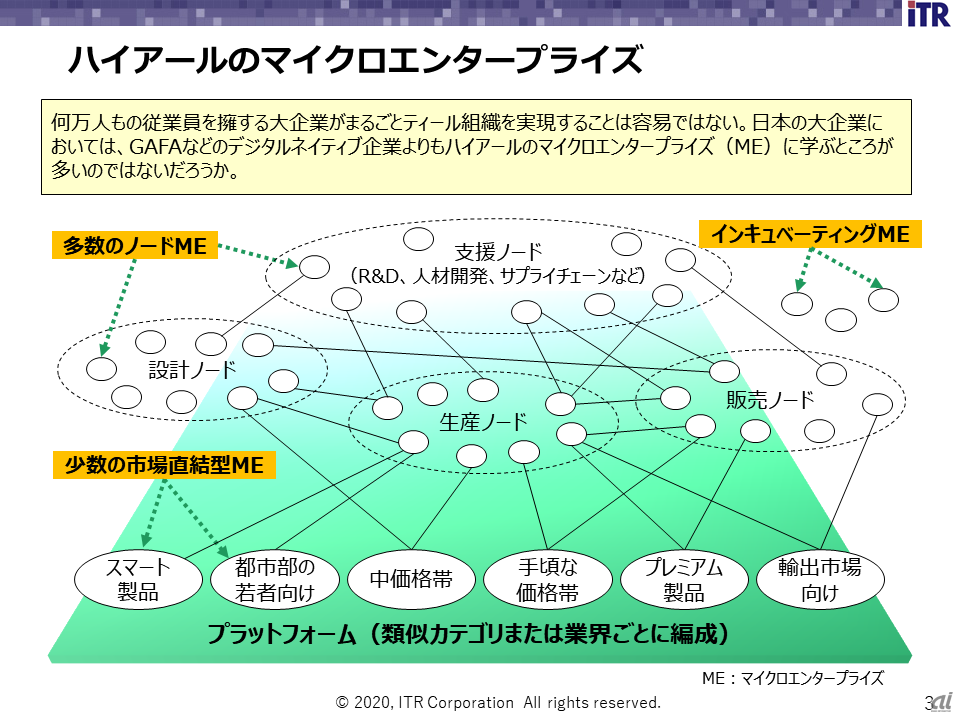 iTR

ハイアールのマイクロエンタープライズ

何万人もの従業員を擁する大企業がまるごとティール組織を実現することは容易ではない。日本の大企業においては、GAFAなどのデジタルネイティブ企業よりもハイアールのマイクロエンタープライズ（ME）に学ぶところが多いのではないだろうか。

多数のノードME

インキュベーティングME

支援ノード
（R&D、人材開発、サプライチェーンなど）

設計ノード

生産ノード

販売ノード

少数の市場直結型ME

スマート製品

都市部の若者向け

中価格帯

手頃な価格帯

プレミアム製品

輸出市場向け

プラットフォーム（類似カテゴリまたは業界ごとに編成）

ME：マイクロエンタープライズ

© 2020, ITR Corporation All rights reserved.

3